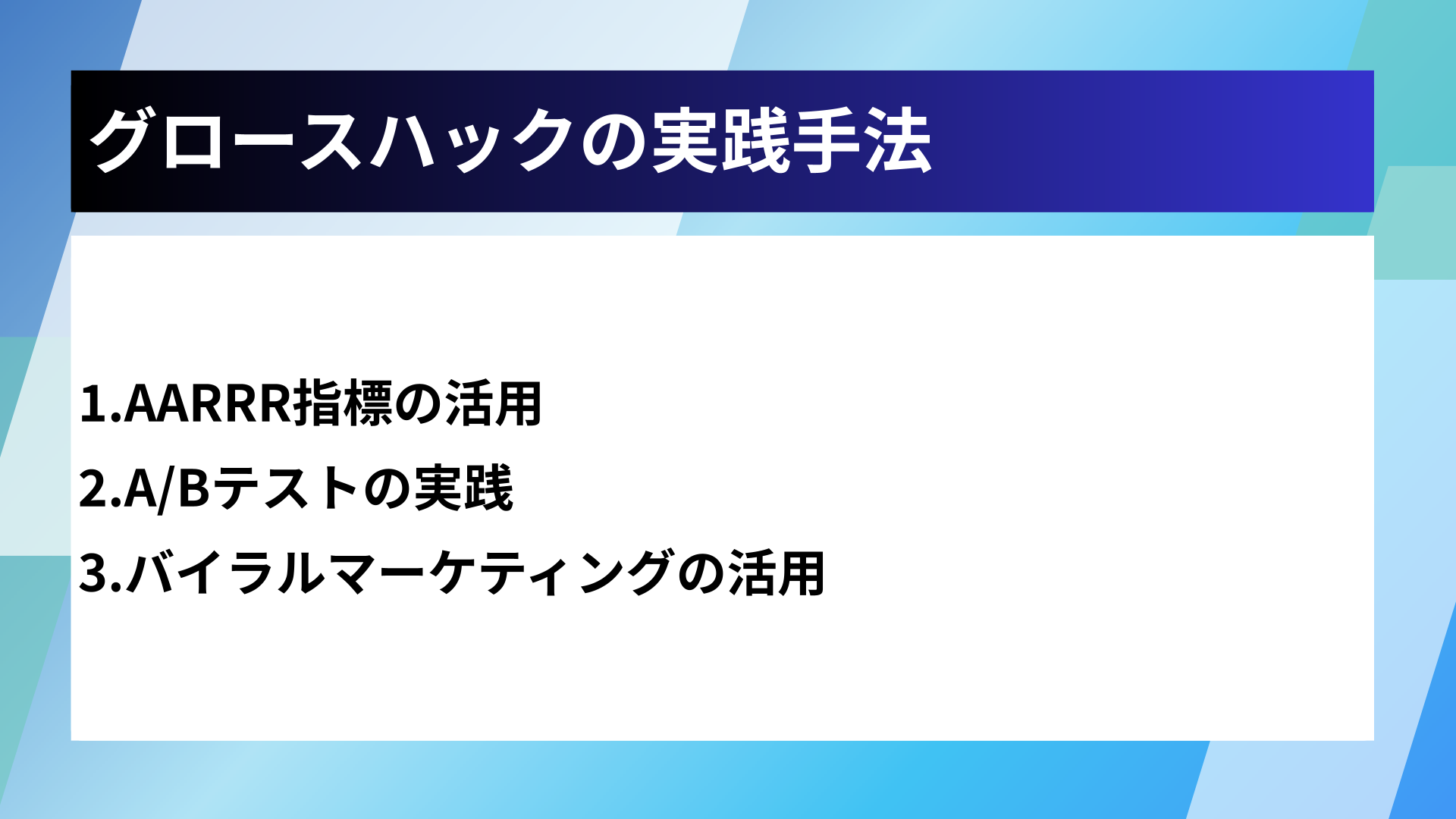 グロースハックの実践手法

1.AARRR指標の活用

2.A/Bテストの実践

3.バイラルマーケティングの活用